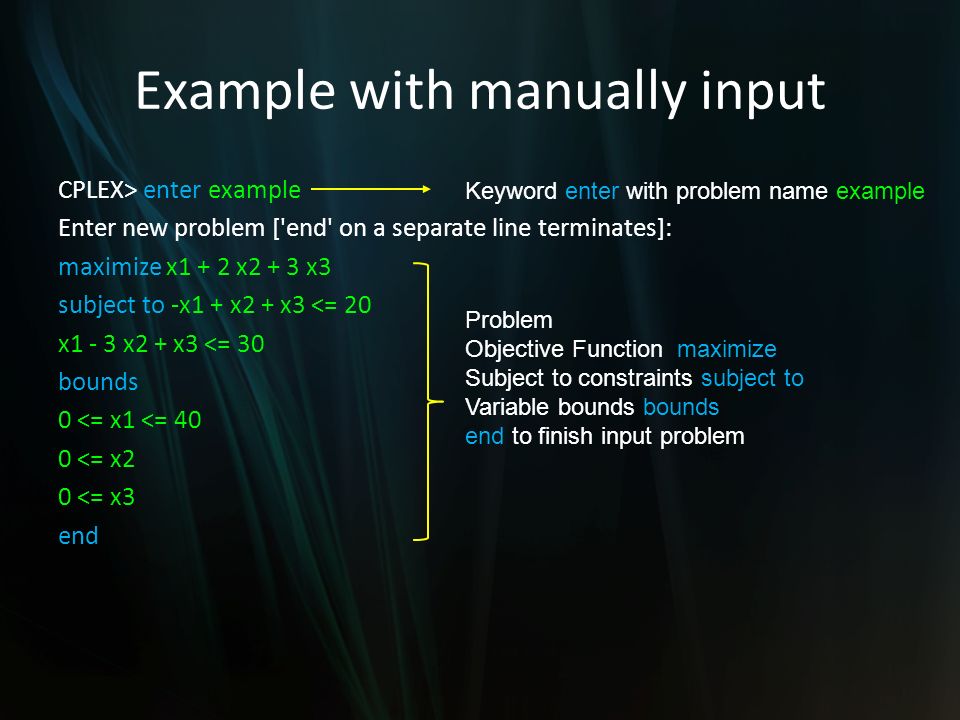 Example with manually input

CPLEX> enter example

Keyword enter with problem name example

Enter new problem ['end' on a separate line terminates]:

maximize x1 + 2 x2 + 3 x3
subject to -x1 + x2 + x3 <= 20
x1 - 3 x2 + x3 <= 30
bounds
0 <= x1 <= 40
0 <= x2
0 <= x3
end

Problem
Objective Function maximize
Subject to constraints subject to
Variable bounds bounds
end to finish input problem